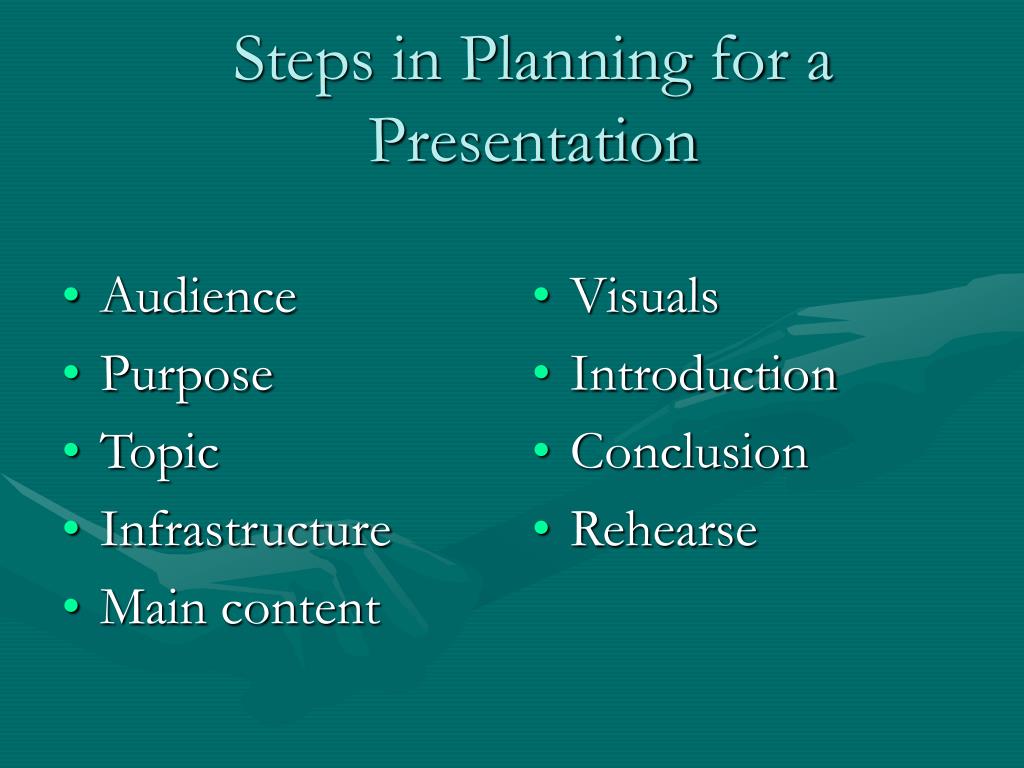 Steps in Planning for a Presentation

• Audience
• Purpose
• Topic
• Infrastructure
• Main content

• Visuals
• Introduction
• Conclusion
• Rehearse